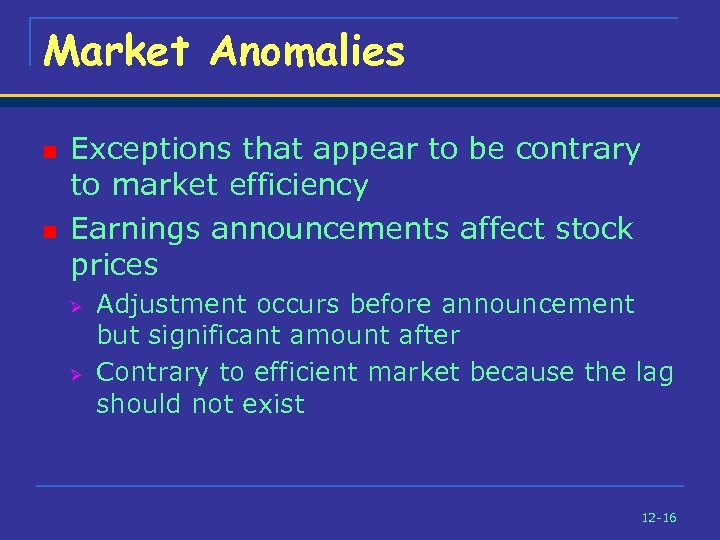 Market Anomalies

- Exceptions that appear to be contrary to market efficiency
- Earnings announcements affect stock prices
  - Adjustment occurs before announcement but significant amount after
  - Contrary to efficient market because the lag should not exist

12-16